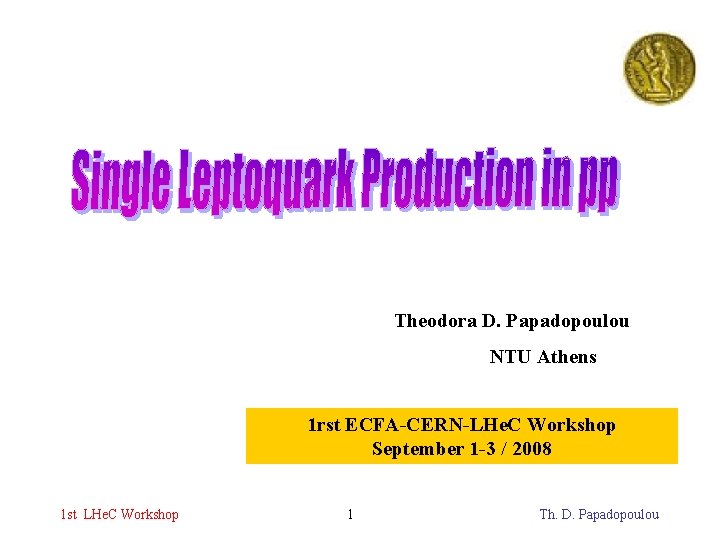 Single Leptoquark Production in pp

Theodora D. Papadopoulou

NTU Athens

1rst ECFA-CERN-LHeC Workshop
September 1-3 / 2008

1st LHeC Workshop 1 Th. D. Papadopoulou